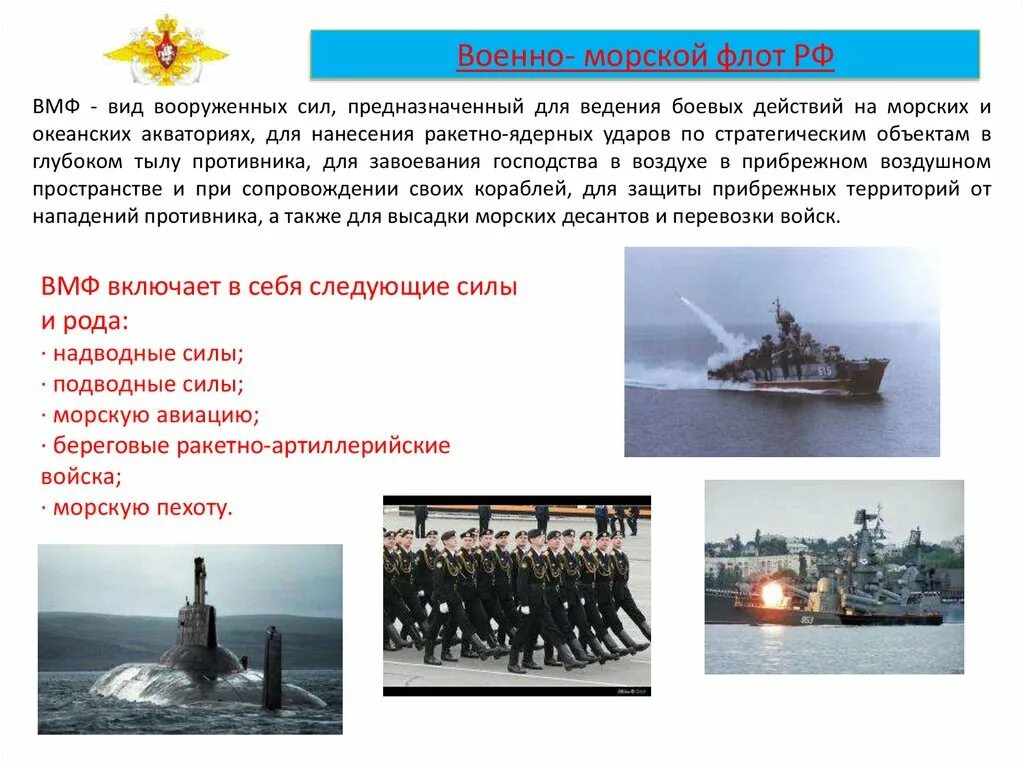 Военно- морской флот РФ

ВМФ - вид вооруженных сил, предназначенный для ведения боевых действий на морских и океанских акваториях, для нанесения ракетно-ядерных ударов по стратегическим объектам в глубоком тылу противника, для завоевания господства в воздухе в прибрежном воздушном пространстве и при сопровождении своих кораблей, для защиты прибрежных территорий от нападений противника, а также для высадки морских десантов и перевозки войск.

ВМФ включает в себя следующие силы и рода:
· надводные силы;
· подводные силы;
· морскую авиацию;
· береговые ракетно-артиллерийские войска;
· морскую пехоту.

615

853